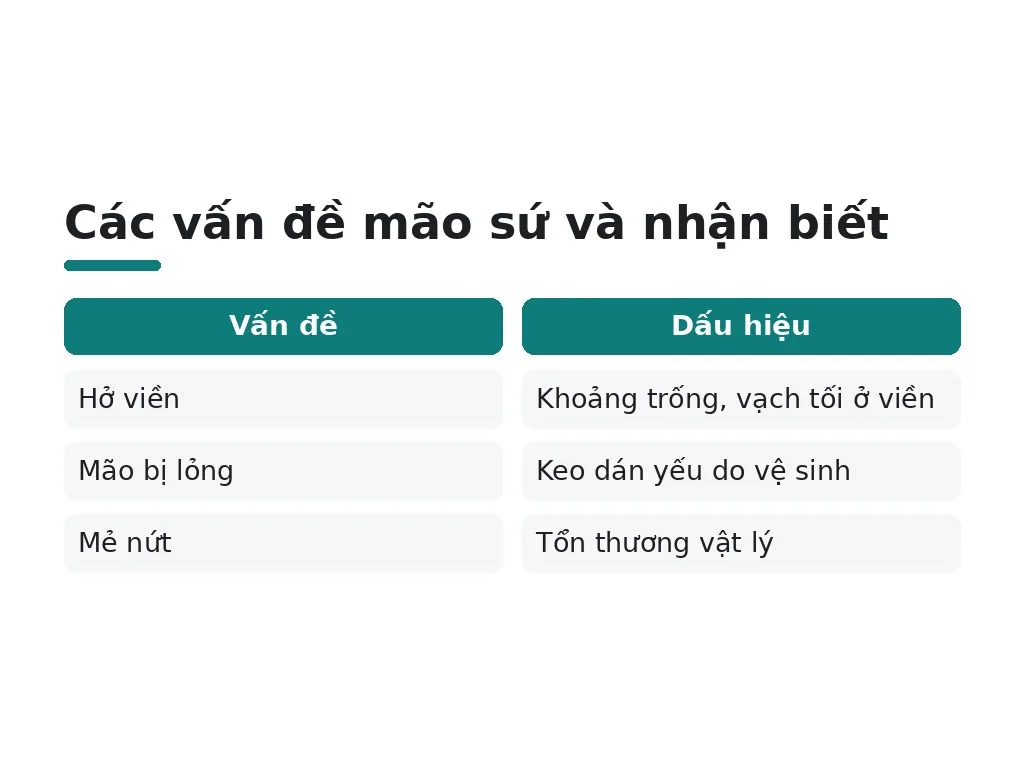 Các vấn đề mão sứ và nhận biết

| Vấn đề | Dấu hiệu |
|---|---|
| Hở viền | Khoảng trống, vạch tối ở viền |
| Mão bị lỏng | Keo dán yếu do vệ sinh |
| Mẻ nứt | Tổn thương vật lý |